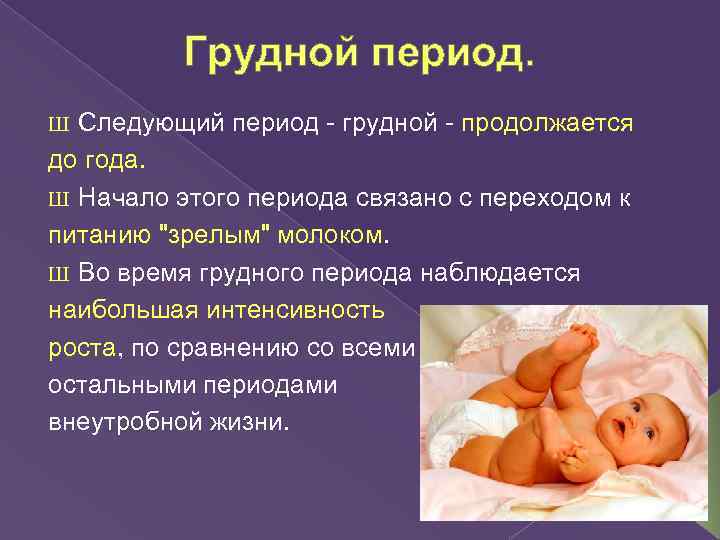 Грудной период.

Ш Следующий период - грудной - продолжается до года.

Ш Начало этого периода связано с переходом к питанию "зрелым" молоком.

Ш Во время грудного периода наблюдается наибольшая интенсивность роста, по сравнению со всеми остальными периодами внеутробной жизни.